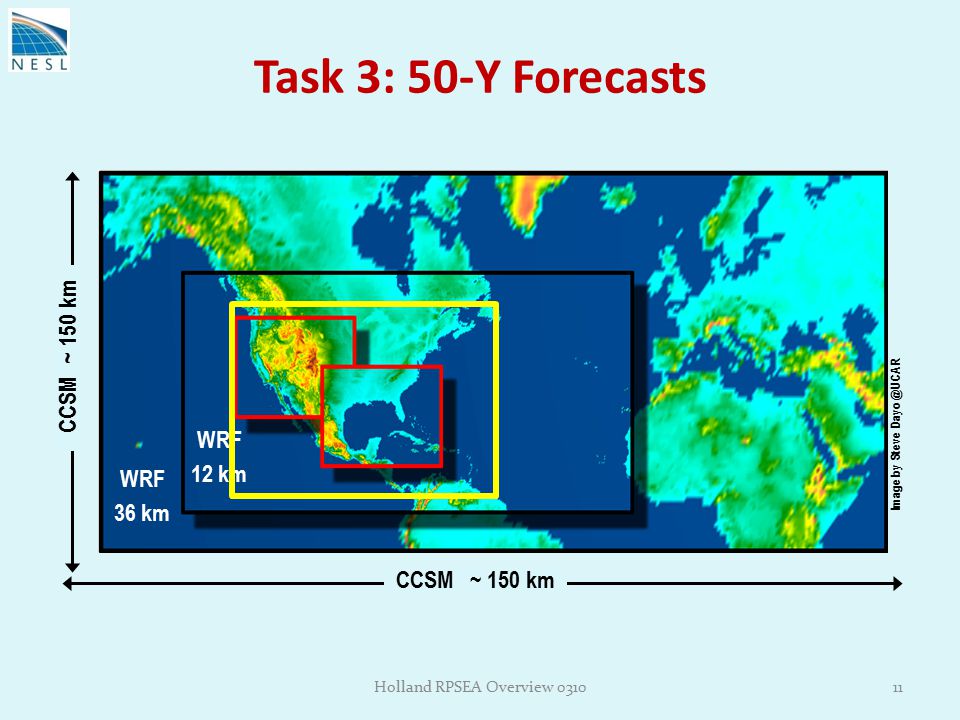 NESL

Task 3: 50-Y Forecasts

CCSM ~ 150 km

WRF 12 km

WRF 36 km

Image by Steve Dayo@UCAR

CCSM ~ 150 km

Holland RPSEA Overview 0310

11